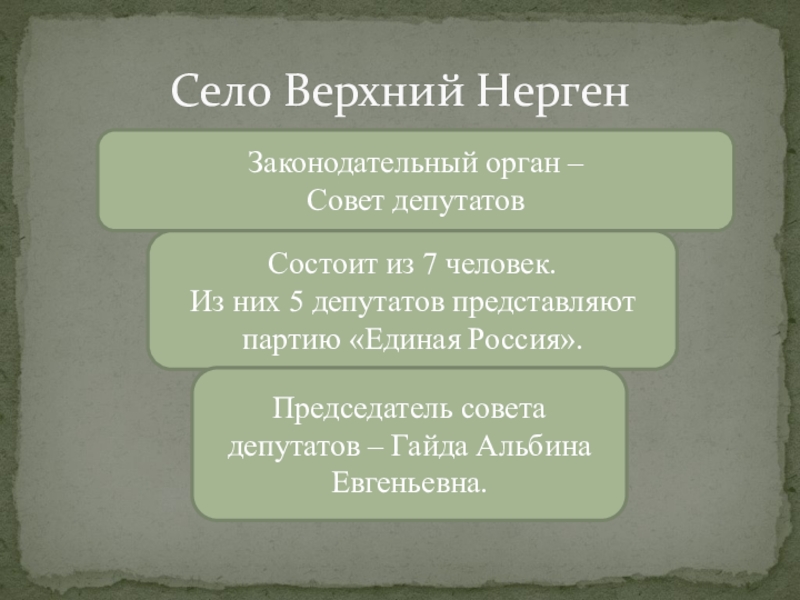 Село Верхний Нерген

Законодательный орган – Совет депутатов

Состоит из 7 человек. Из них 5 депутатов представляют партию «Единая Россия».

Председатель совета депутатов – Гайда Альбина Евгеньевна.